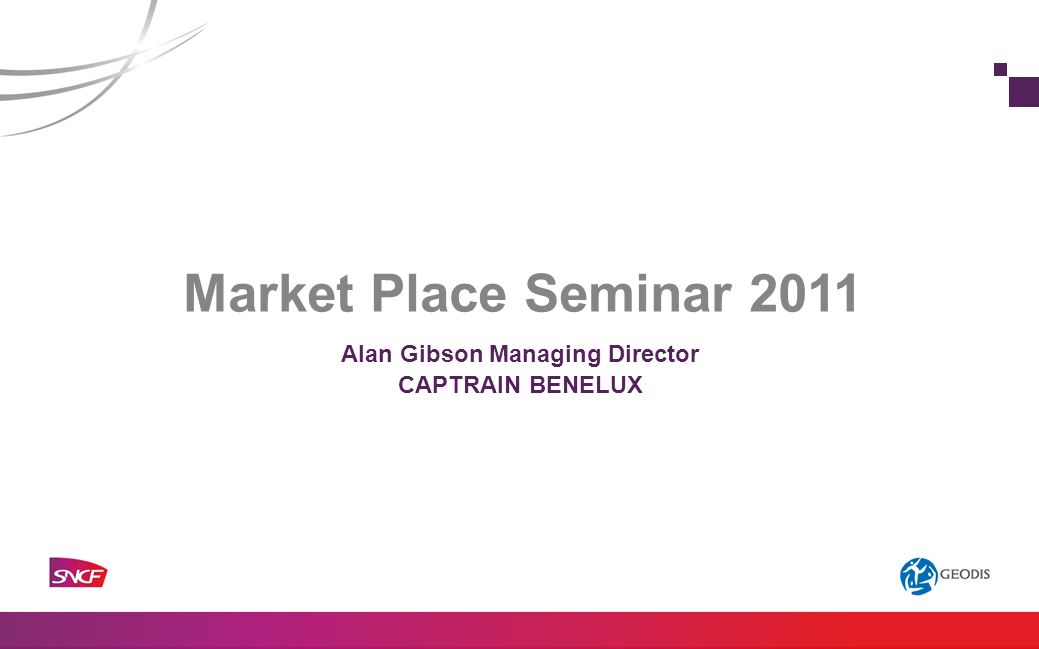 Market Place Seminar 2011

Alan Gibson Managing Director
CAPTRAIN BENELUX

SNCF

GEODIS